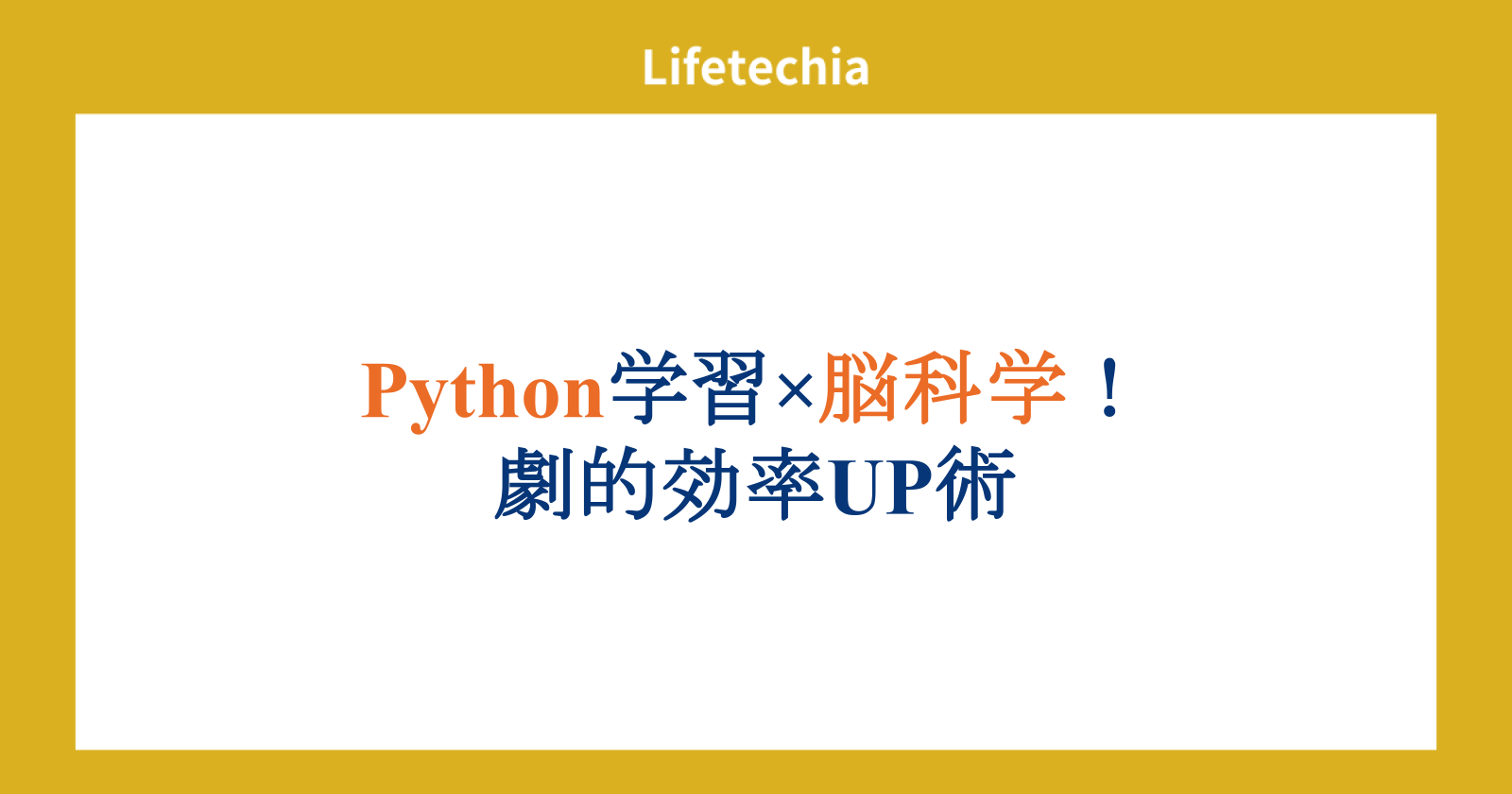 Lifetechia

Python学習×脳科学！
劇的効率UP術